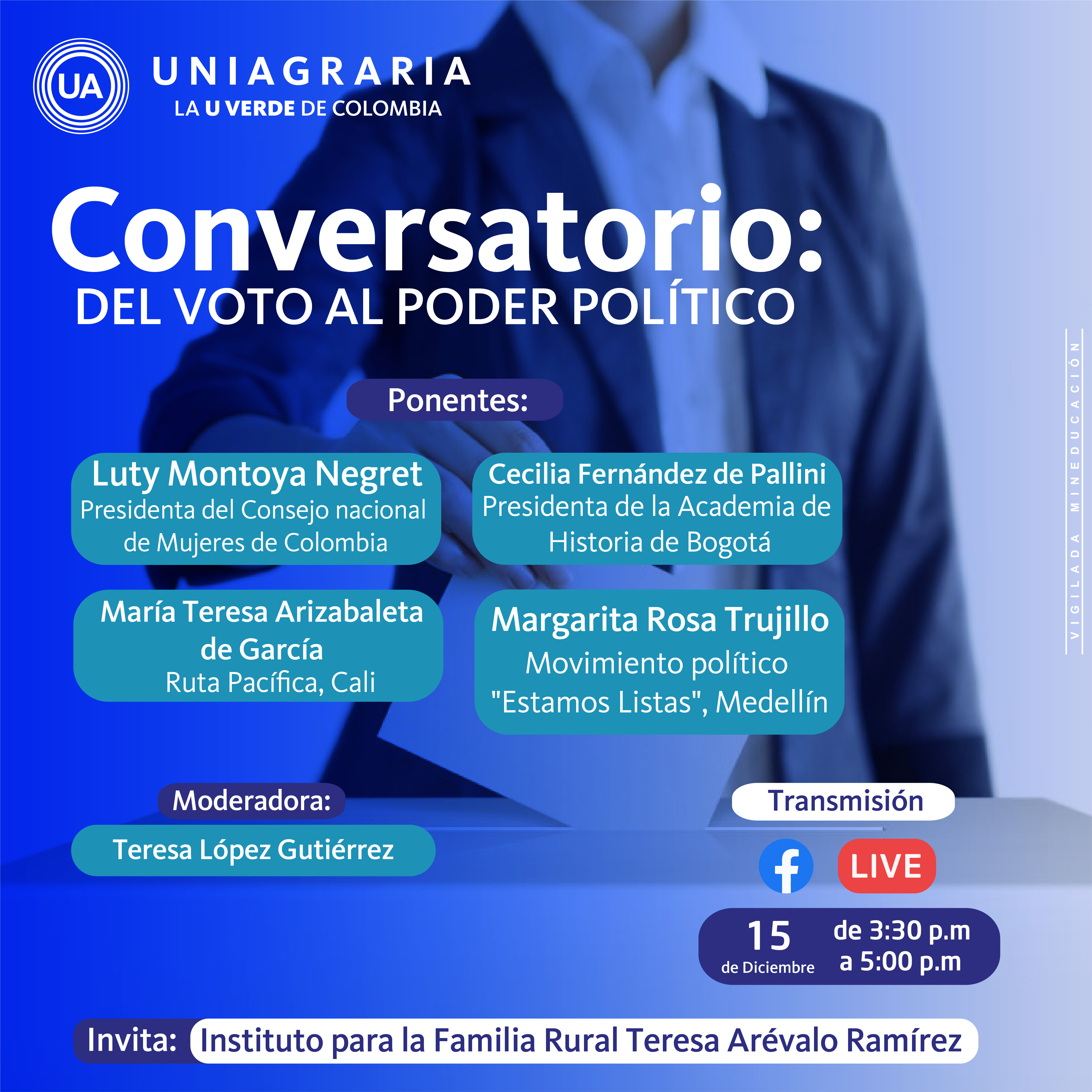 UA UNIAGRARIA
LA U VERDE DE COLOMBIA

Conversatorio:
DEL VOTO AL PODER POLÍTICO

VIGILADA MINEDUCACIÓN

Ponentes:

Luty Montoya Negret
Presidenta del Consejo nacional de Mujeres de Colombia

Cecilia Fernández de Pallini
Presidenta de la Academia de Historia de Bogotá

María Teresa Arizabaleta de García
Ruta Pacífica, Cali

Margarita Rosa Trujillo
Movimiento político "Estamos Listas", Medellín

Moderadora:
Teresa López Gutiérrez

Transmisión
LIVE

15 de Diciembre
de 3:30 p.m a 5:00 p.m

Invita: Instituto para la Familia Rural Teresa Arévalo Ramírez